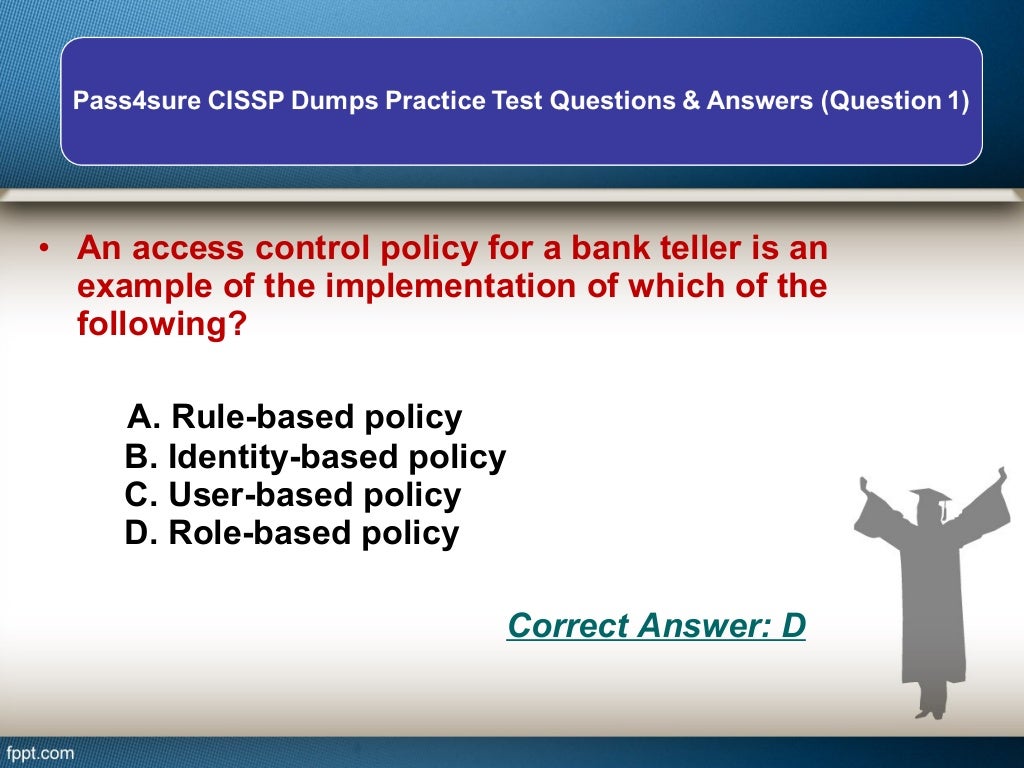 Pass4sure CISSP Dumps Practice Test Questions & Answers (Question 1)

• An access control policy for a bank teller is an example of the implementation of which of the following?

A. Rule-based policy
B. Identity-based policy
C. User-based policy
D. Role-based policy

Correct Answer: D

fppt.com